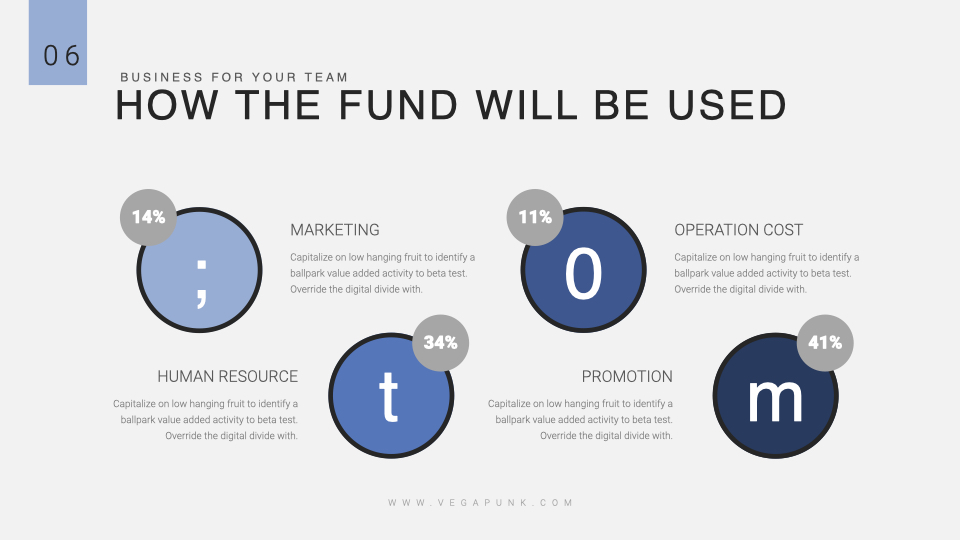 06

BUSINESS FOR YOUR TEAM

HOW THE FUND WILL BE USED

14%

;

MARKETING

Capitalize on low hanging fruit to identify a ballpark value added activity to beta test. Override the digital divide with.

11%

0

OPERATION COST

Capitalize on low hanging fruit to identify a ballpark value added activity to beta test. Override the digital divide with.

HUMAN RESOURCE

Capitalize on low hanging fruit to identify a ballpark value added activity to beta test. Override the digital divide with.

34%

t

PROMOTION

Capitalize on low hanging fruit to identify a ballpark value added activity to beta test. Override the digital divide with.

41%

m

WWW.VEGAPUNK.COM